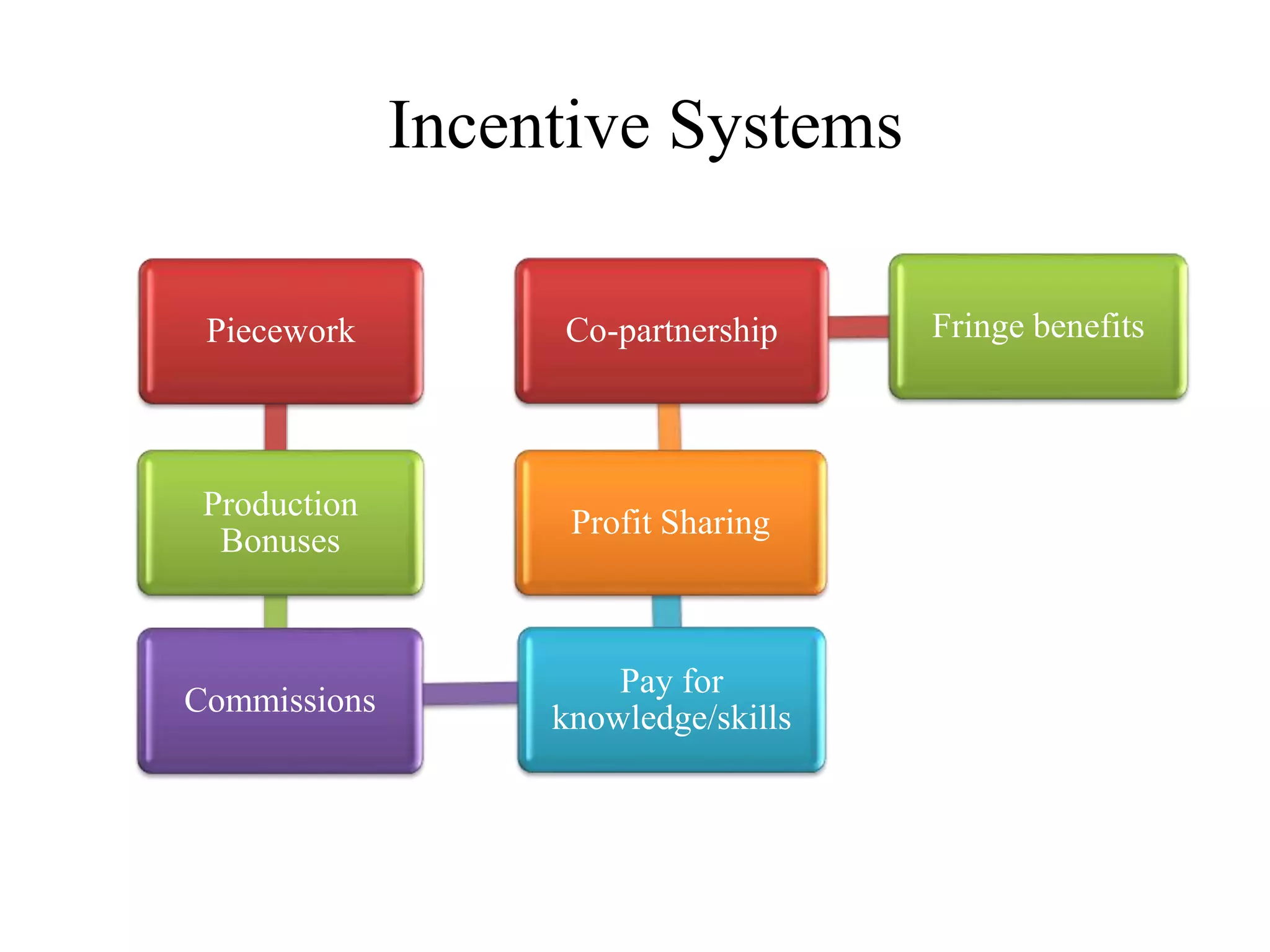 Incentive Systems

Piecework

Production Bonuses

Commissions

Pay for knowledge/skills

Profit Sharing

Co-partnership

Fringe benefits